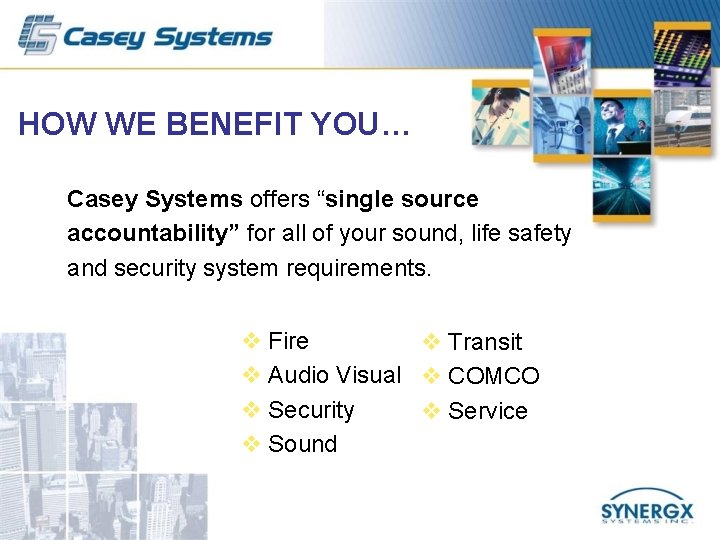 Casey Systems

HOW WE BENEFIT YOU…

Casey Systems offers “single source accountability” for all of your sound, life safety and security system requirements.

❖ Fire
❖ Audio Visual
❖ Security
❖ Sound

❖ Transit
❖ COMCO
❖ Service

SYNERGX SYSTEMS INC.